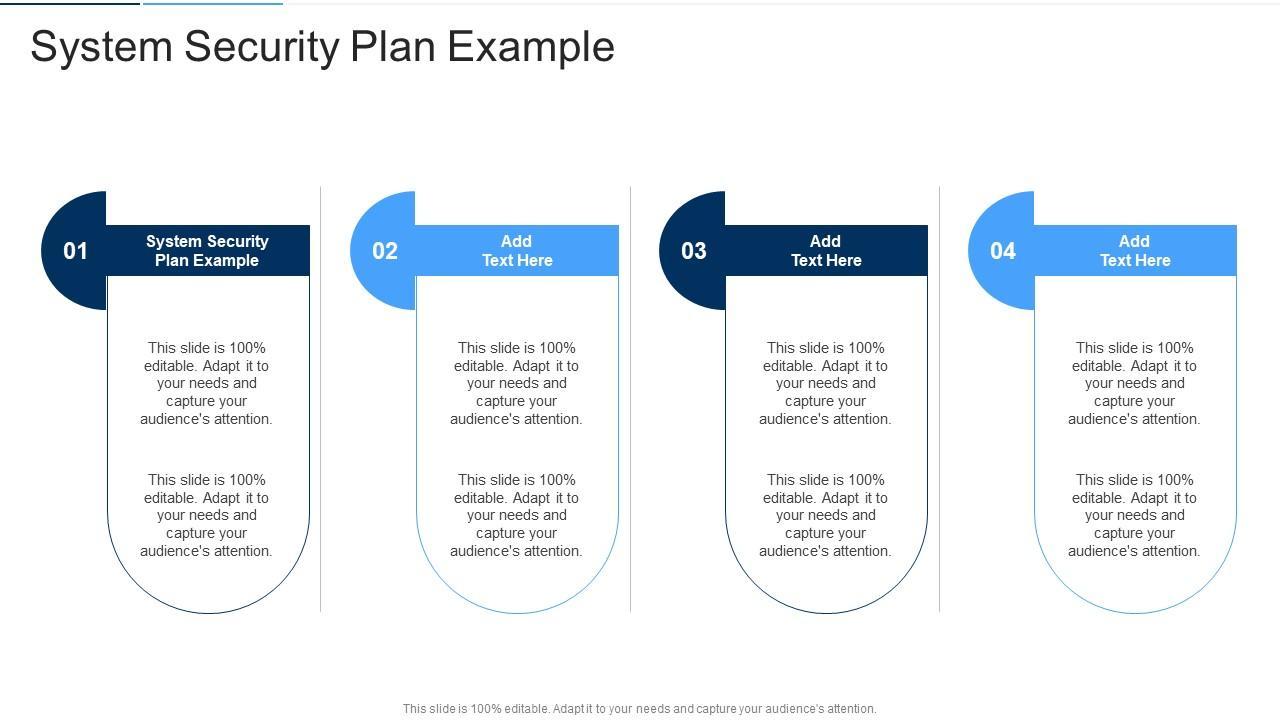 System Security Plan Example

01

System Security Plan Example

This slide is 100% editable. Adapt it to your needs and capture your audience's attention.

This slide is 100% editable. Adapt it to your needs and capture your audience's attention.

02

Add Text Here

This slide is 100% editable. Adapt it to your needs and capture your audience's attention.

This slide is 100% editable. Adapt it to your needs and capture your audience's attention.

03

Add Text Here

This slide is 100% editable. Adapt it to your needs and capture your audience's attention.

This slide is 100% editable. Adapt it to your needs and capture your audience's attention.

04

Add Text Here

This slide is 100% editable. Adapt it to your needs and capture your audience's attention.

This slide is 100% editable. Adapt it to your needs and capture your audience's attention.

This slide is 100% editable. Adapt it to your needs and capture your audience's attention.